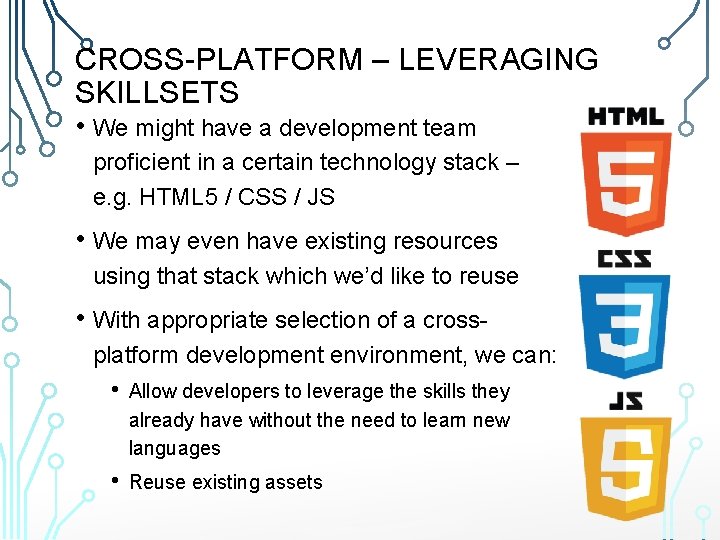 CROSS-PLATFORM – LEVERAGING SKILLSETS

• We might have a development team proficient in a certain technology stack – e.g. HTML5 / CSS / JS

• We may even have existing resources using that stack which we'd like to reuse

• With appropriate selection of a cross-platform development environment, we can:

• Allow developers to leverage the skills they already have without the need to learn new languages

• Reuse existing assets

HTML
5
CSS
3
JS
5